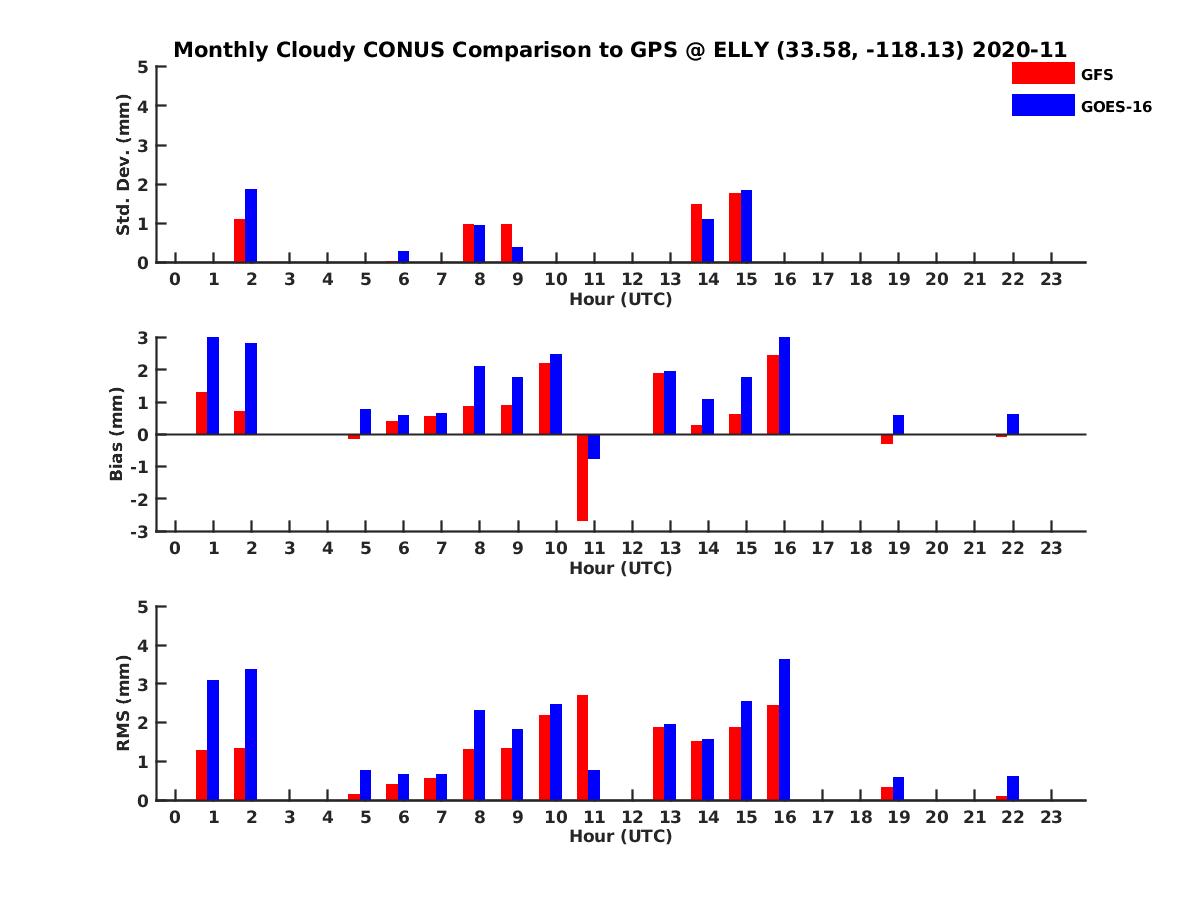 Monthly Cloudy CONUS Comparison to GPS @ ELLY (33.58, -118.13) 2020-11

GFS
GOES-16

Std. Dev. (mm)
5
4
3
2
1
0
0 1 2 3 4 5 6 7 8 9 10 11 12 13 14 15 16 17 18 19 20 21 22 23
Hour (UTC)

Bias (mm)
3
2
1
0
-1
-2
-3
0 1 2 3 4 5 6 7 8 9 10 11 12 13 14 15 16 17 18 19 20 21 22 23
Hour (UTC)

RMS (mm)
5
4
3
2
1
0
0 1 2 3 4 5 6 7 8 9 10 11 12 13 14 15 16 17 18 19 20 21 22 23
Hour (UTC)